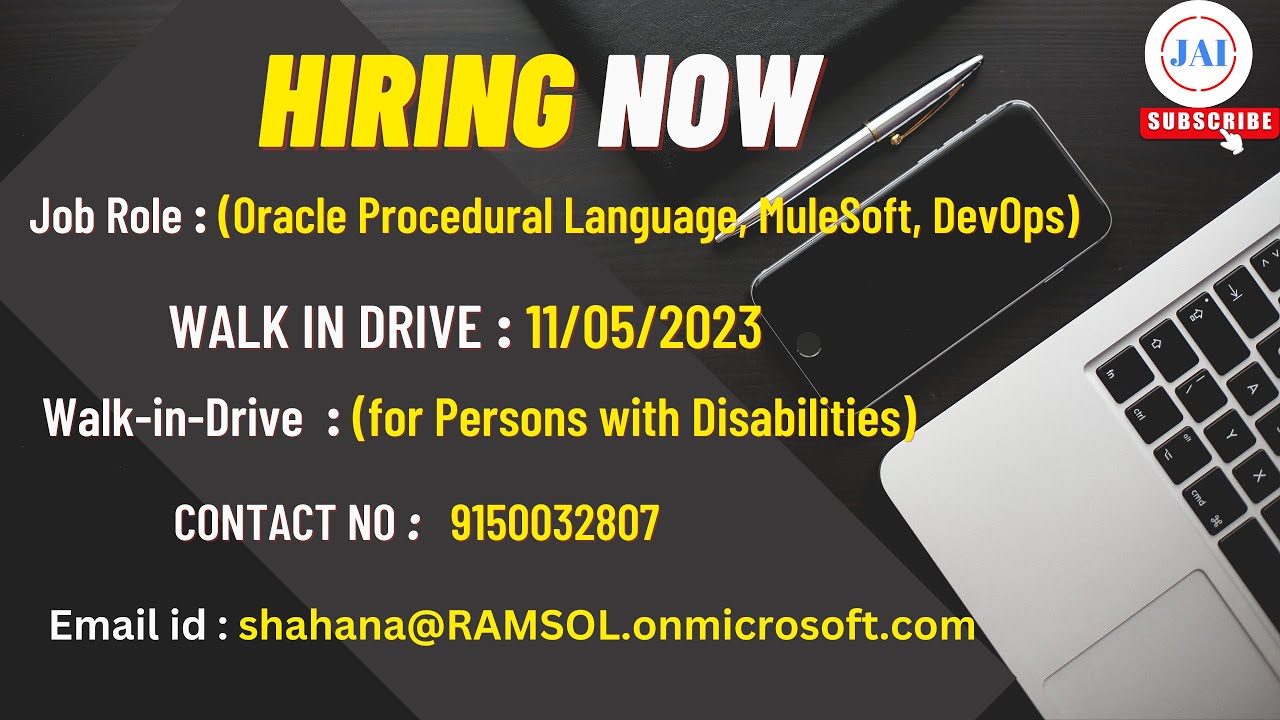 JAI

SUBSCRIBE

HIRING NOW

Job Role : (Oracle Procedural Language, MuleSoft, DevOps)

WALK IN DRIVE : 11/05/2023

Walk-in-Drive : (for Persons with Disabilities)

CONTACT NO : 9150032807

Email id : shahana@RAMSOL.onmicrosoft.com